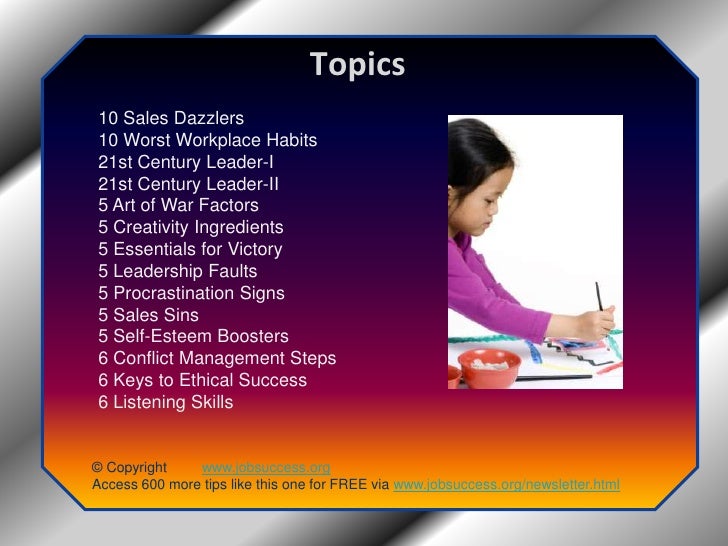 Topics

10 Sales Dazzlers
10 Worst Workplace Habits
21st Century Leader-I
21st Century Leader-II
5 Art of War Factors
5 Creativity Ingredients
5 Essentials for Victory
5 Leadership Faults
5 Procrastination Signs
5 Sales Sins
5 Self-Esteem Boosters
6 Conflict Management Steps
6 Keys to Ethical Success
6 Listening Skills

© Copyright www.jobsuccess.org
Access 600 more tips like this one for FREE via www.jobsuccess.org/newsletter.html